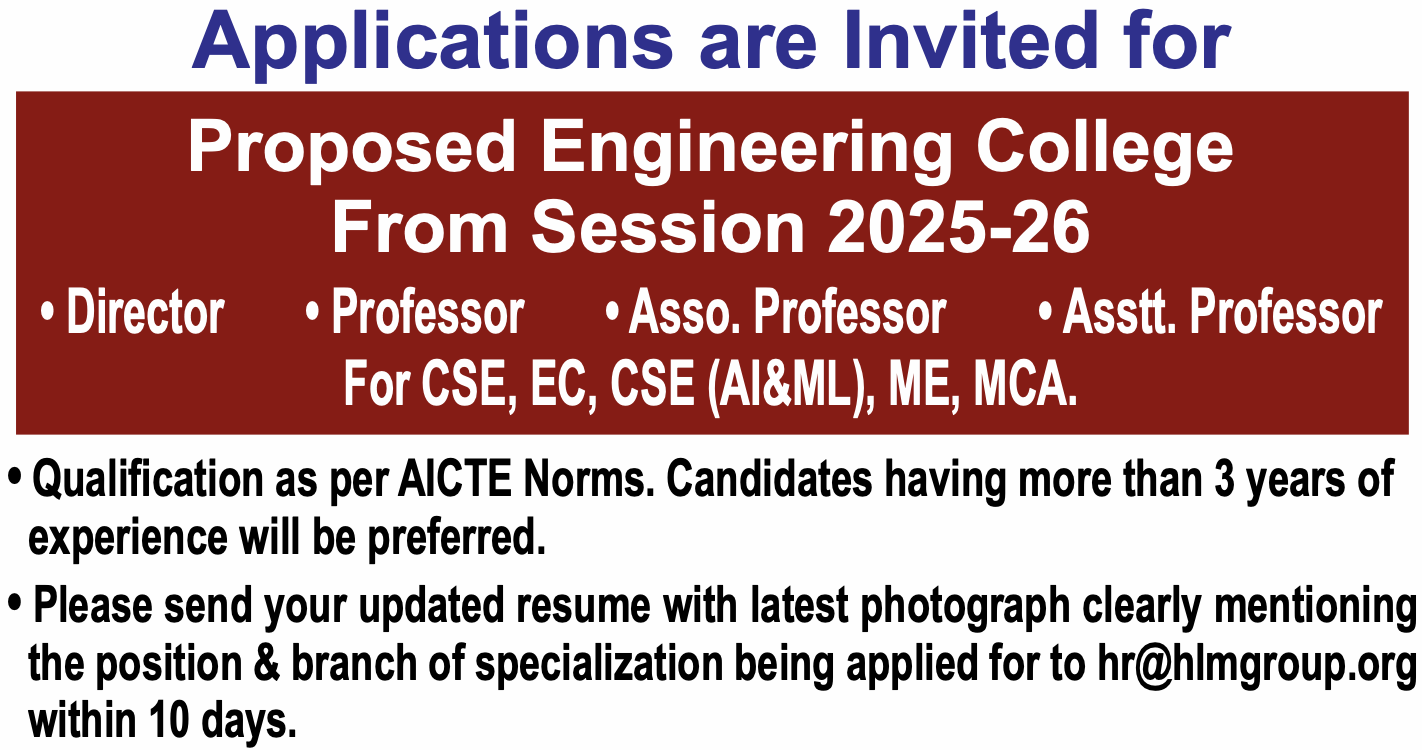 Applications are Invited for

Proposed Engineering College From Session 2025-26

• Director • Professor • Asso. Professor • Asstt. Professor

For CSE, EC, CSE (AI&ML), ME, MCA.

• Qualification as per AICTE Norms. Candidates having more than 3 years of experience will be preferred.

• Please send your updated resume with latest photograph clearly mentioning the position & branch of specialization being applied for to hr@hlmgroup.org within 10 days.